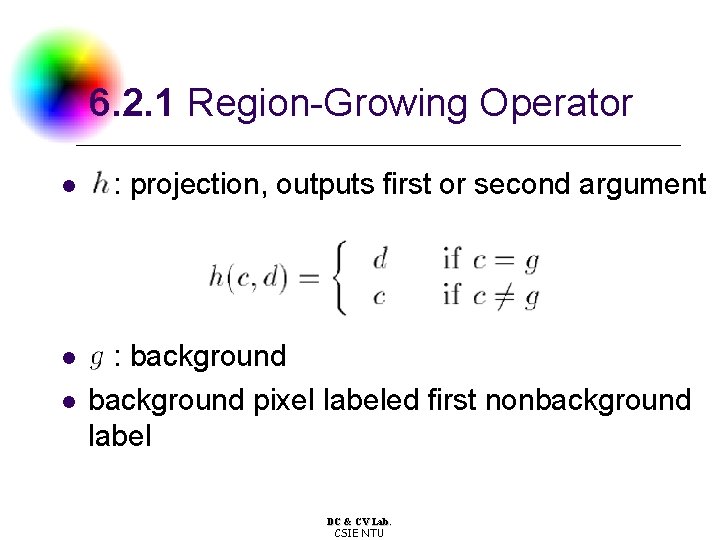 6.2.1 Region-Growing Operator

• $h$ : projection, outputs first or second argument

$h(c,d) = \begin{cases} d & \text{if } c = g \\ c & \text{if } c \neq g \end{cases}$

• $g$ : background
• background pixel labeled first nonbackground label

DC & CV Lab.
CSIE NTU